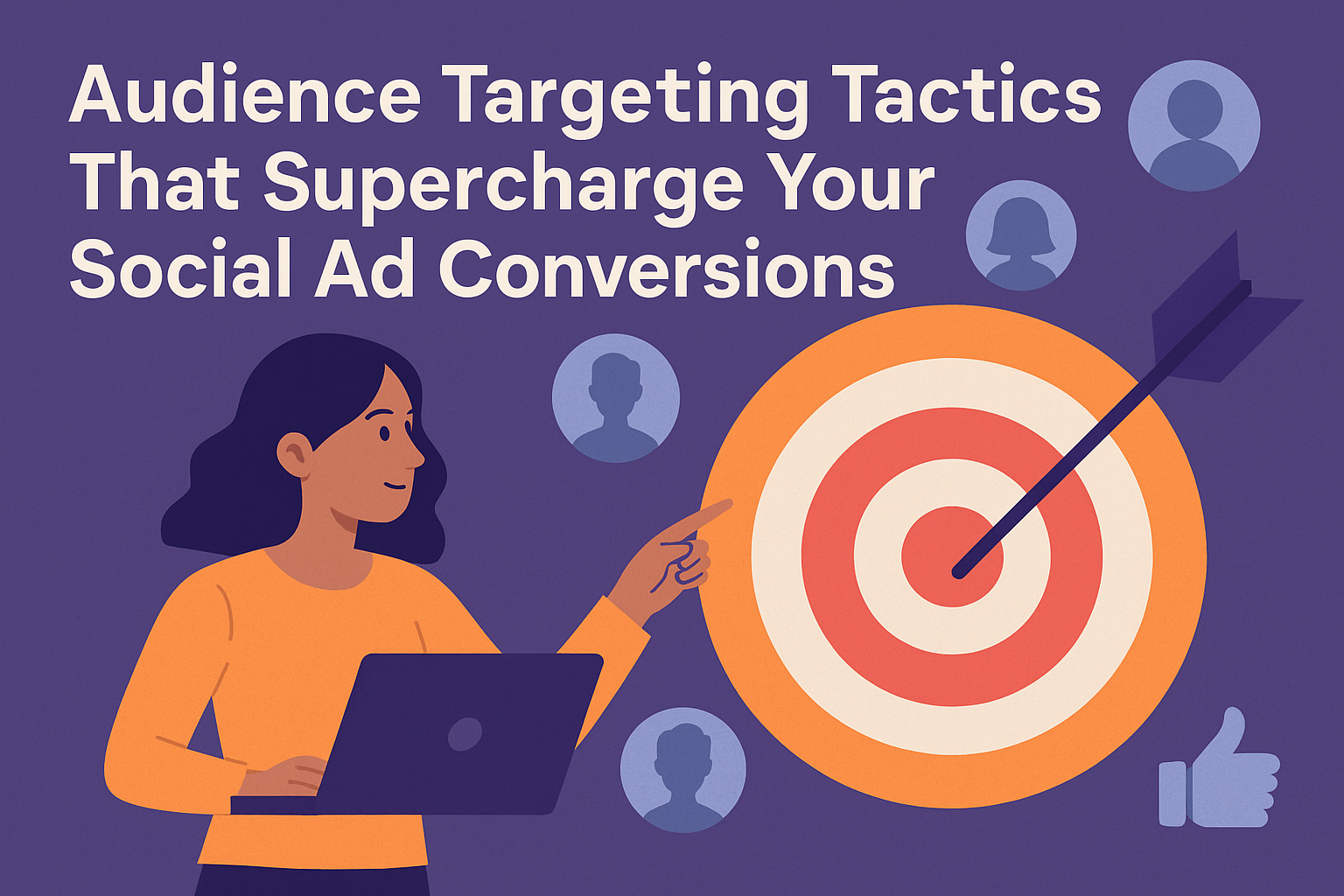 Audience Targeting Tactics That Supercharge Your Social Ad Conversions